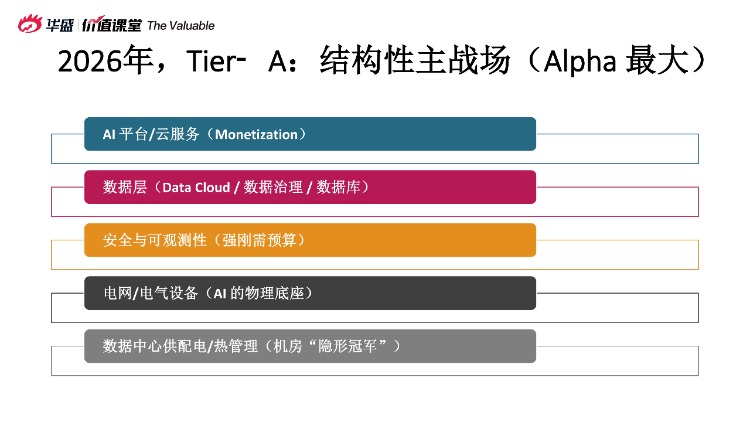 华盛 价值课堂 The Valuable

2026年，Tier- A：结构性主战场（Alpha 最大）

AI 平台/云服务（Monetization）

数据层（Data Cloud / 数据治理 / 数据库）

安全与可观测性（强刚需预算）

电网/电气设备（AI 的物理底座）

数据中心供配电/热管理（机房“隐形冠军”）